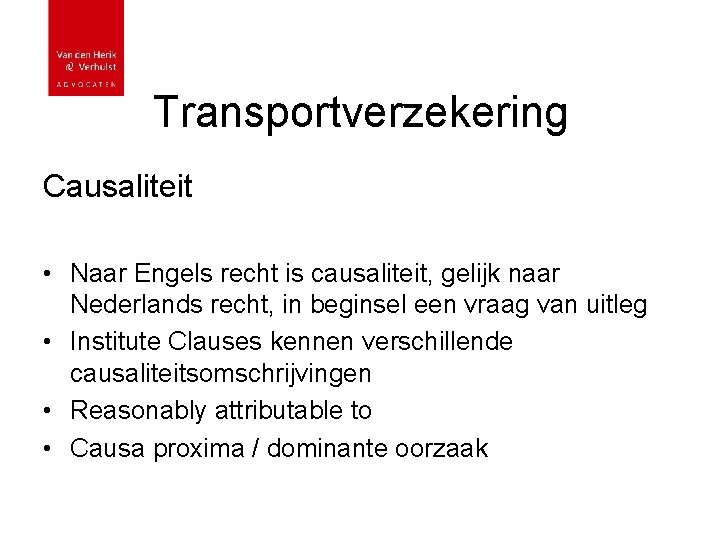 Van den Herik
& Verhulst
ADVOCATEN

Transportverzekering

Causaliteit

• Naar Engels recht is causaliteit, gelijk naar Nederlands recht, in beginsel een vraag van uitleg
• Institute Clauses kennen verschillende causaliteitsomschrijvingen
• Reasonably attributable to
• Causa proxima / dominante oorzaak